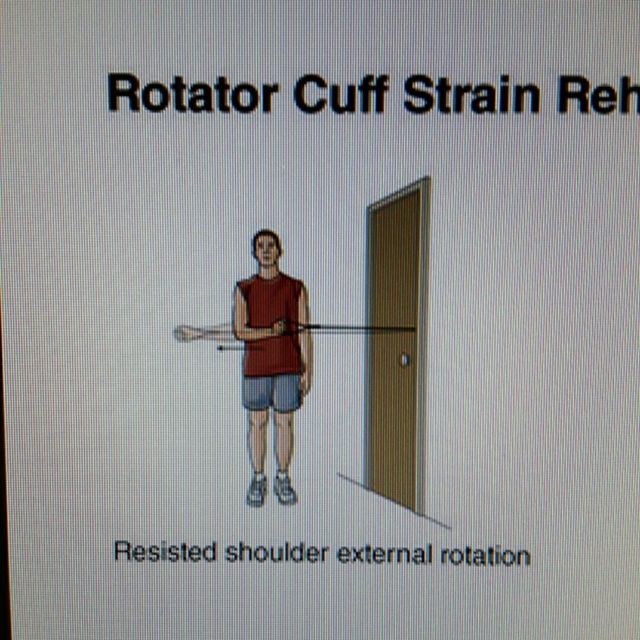 Rotator Cuff Strain Reh

Resisted shoulder external rotation